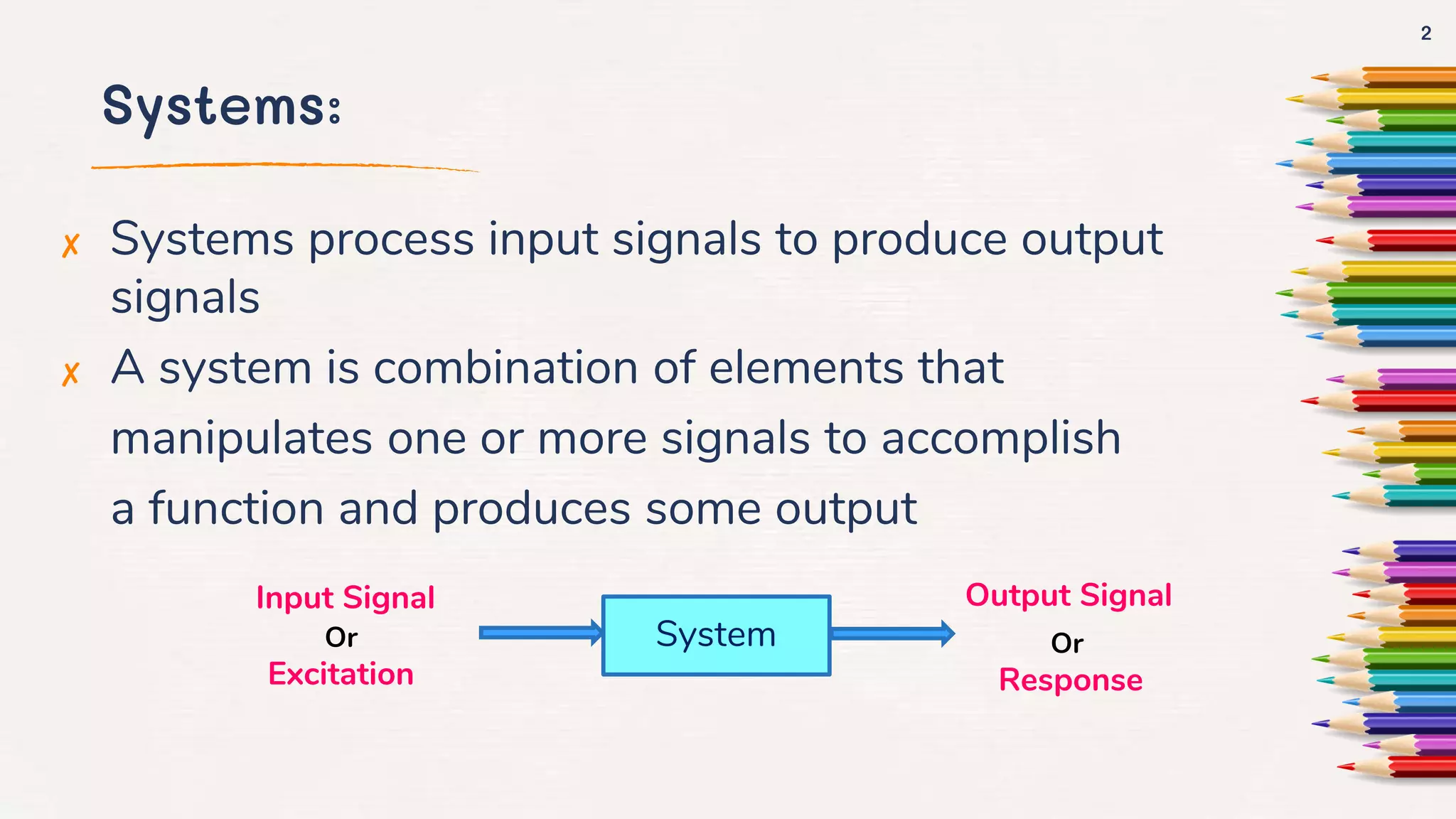 2

Systems:

✗ Systems process input signals to produce output signals

✗ A system is combination of elements that manipulates one or more signals to accomplish a function and produces some output

Input Signal
Or
Excitation

System

Output Signal
Or
Response